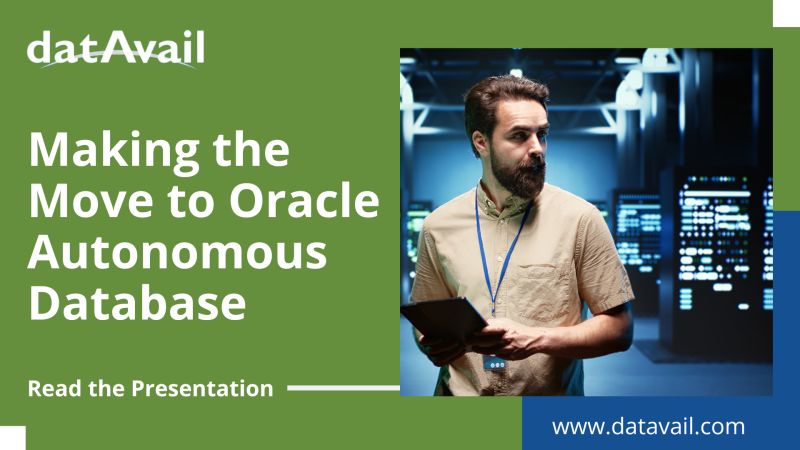 datAvail

Making the Move to Oracle Autonomous Database

Read the Presentation

www.datavail.com